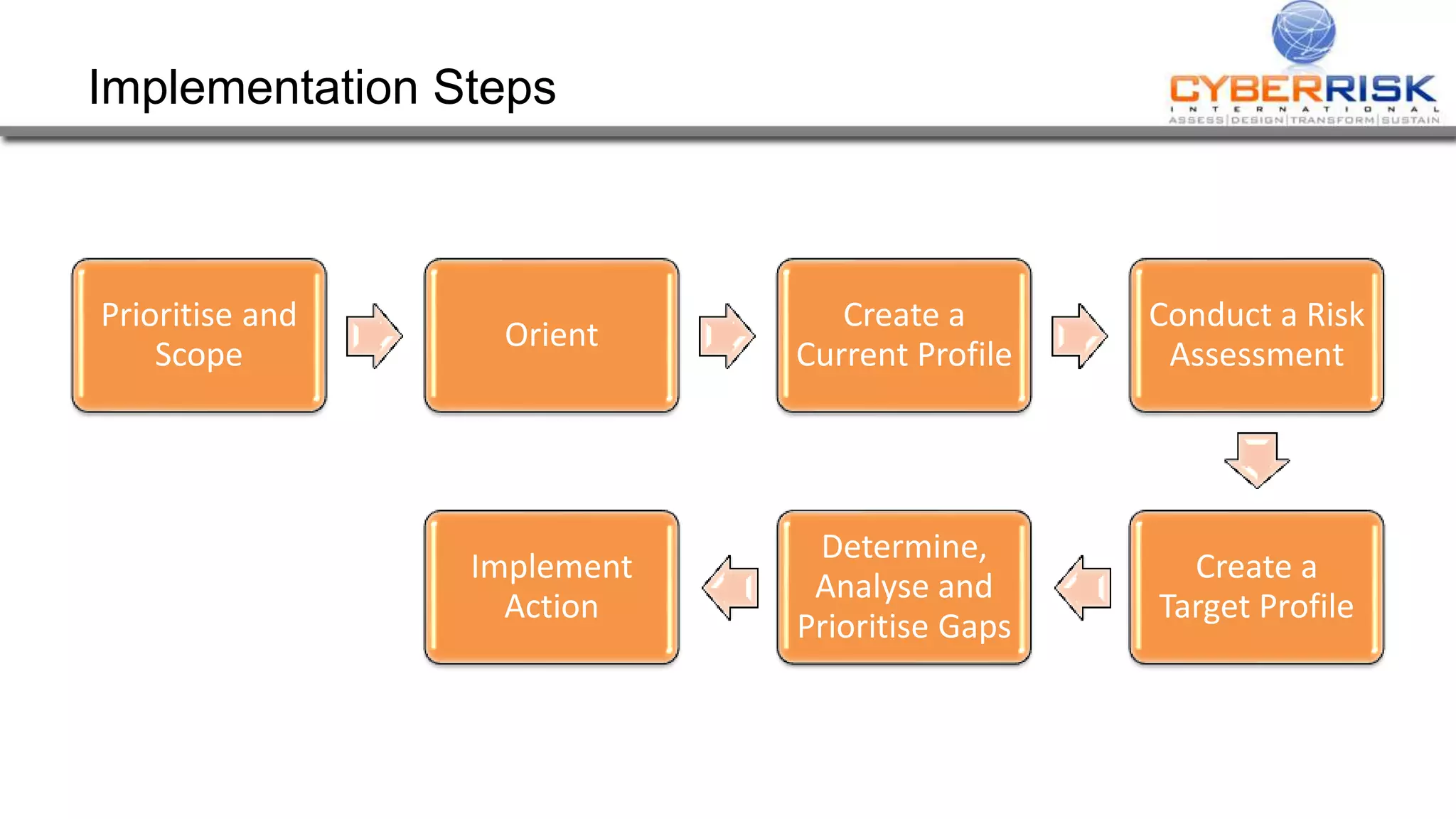 Implementation Steps

CYBERRISK
INTERNATIONAL
ASSESS|DESIGN|TRANSFORM|SUSTAIN

Prioritise and Scope

Orient

Create a Current Profile

Conduct a Risk Assessment

Create a Target Profile

Determine, Analyse and Prioritise Gaps

Implement Action